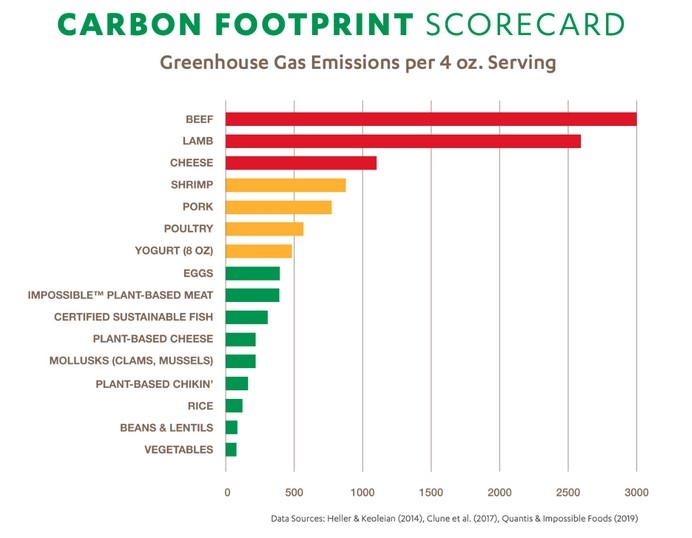 CARBON FOOTPRINT SCORECARD

Greenhouse Gas Emissions per 4 oz. Serving

BEEF
LAMB
CHEESE
SHRIMP
PORK
POULTRY
YOGURT (8 OZ)
EGGS
IMPOSSIBLE™ PLANT-BASED MEAT
CERTIFIED SUSTAINABLE FISH
PLANT-BASED CHEESE
MOLLUSKS (CLAMS, MUSSELS)
PLANT-BASED CHIKIN'
RICE
BEANS & LENTILS
VEGETABLES

0 500 1000 1500 2000 2500 3000

Data Sources: Heller & Keoleian (2014), Clune et al. (2017), Quantis & Impossible Foods (2019)